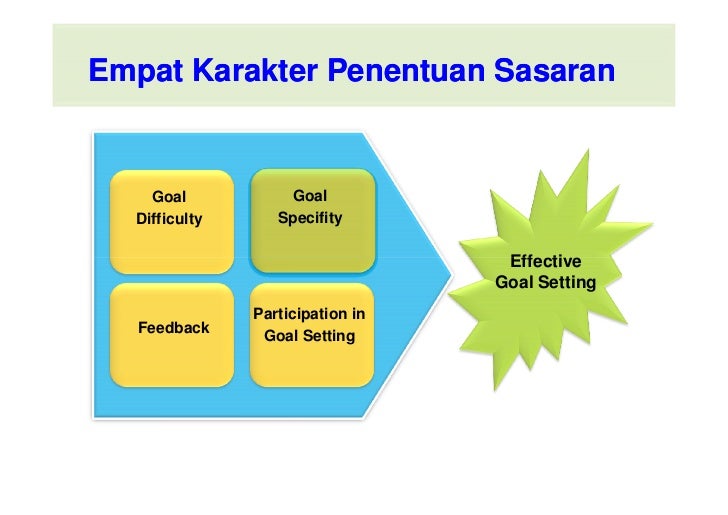 Empat Karakter Penentuan Sasaran

Goal Difficulty

Goal Specifity

Feedback

Participation in Goal Setting

Effective Goal Setting